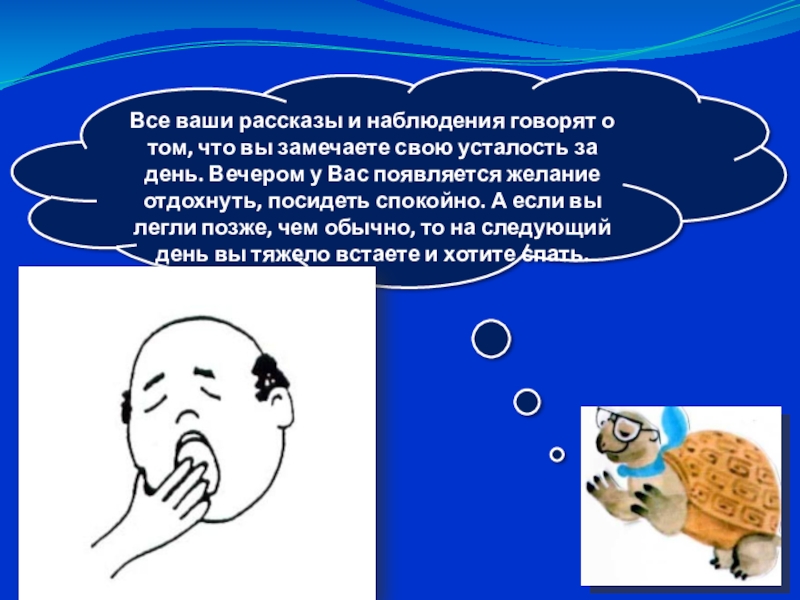 Все ваши рассказы и наблюдения говорят о том, что вы замечаете свою усталость за день. Вечером у Вас появляется желание отдохнуть, посидеть спокойно. А если вы легли позже, чем обычно, то на следующий день вы тяжело встаете и хотите спать.